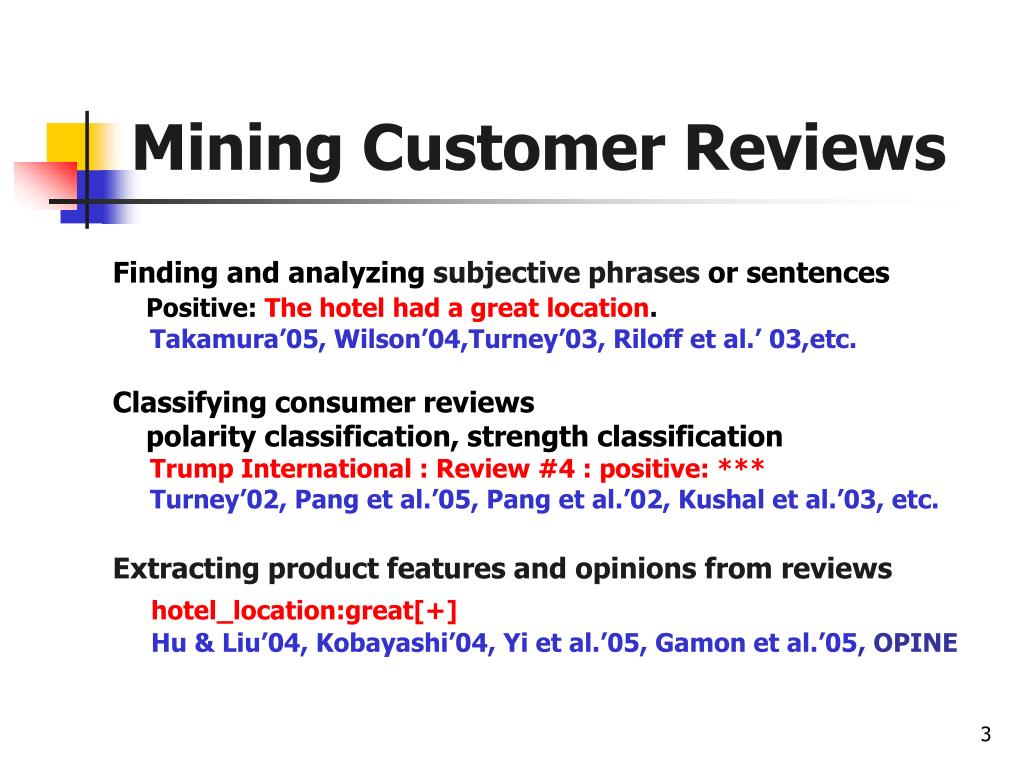 Mining Customer Reviews

Finding and analyzing subjective phrases or sentences
Positive: The hotel had a great location.
Takamura’05, Wilson’04,Turney’03, Riloff et al.’ 03,etc.

Classifying consumer reviews
polarity classification, strength classification
Trump International : Review #4 : positive: ***
Turney’02, Pang et al.’05, Pang et al.’02, Kushal et al.’03, etc.

Extracting product features and opinions from reviews
hotel_location:great[+]
Hu & Liu’04, Kobayashi’04, Yi et al.’05, Gamon et al.’05, OPINE

3